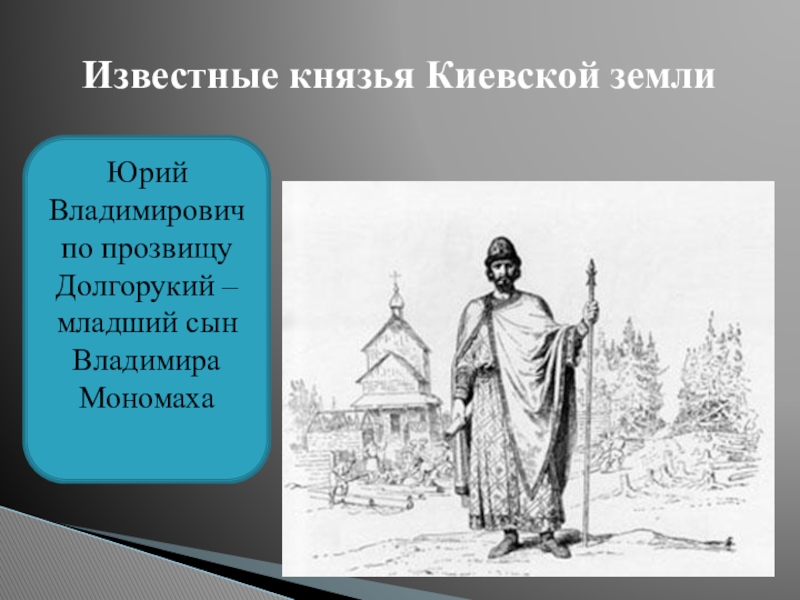 Известные князья Киевской земли

Юрий Владимирович по прозвищу Долгорукий – младший сын Владимира Мономаха